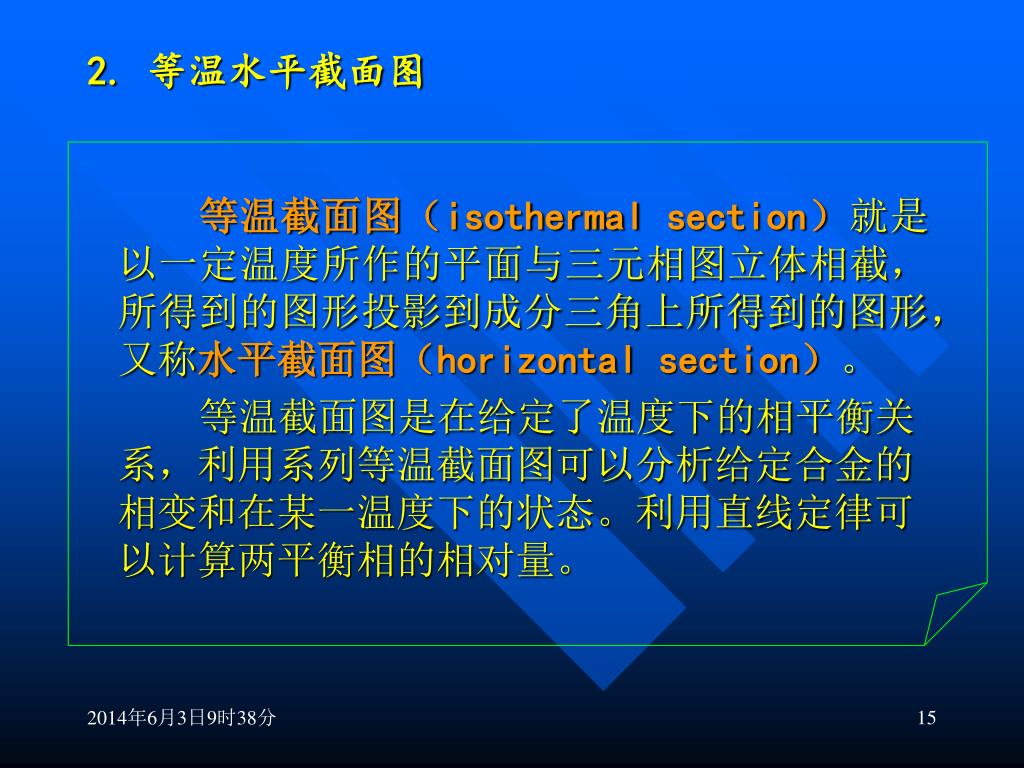 2. 等温水平截面图

等温截面图（isothermal section）就是以一定温度所作的平面与三元相图立体相截，所得到的图形投影到成分三角上所得到的图形，又称水平截面图（horizontal section）。

等温截面图是在给定了温度下的相平衡关系，利用系列等温截面图可以分析给定合金的相变和在某一温度下的状态。利用直线定律可以计算两平衡相的相对量。

2014年6月3日9时38分

15